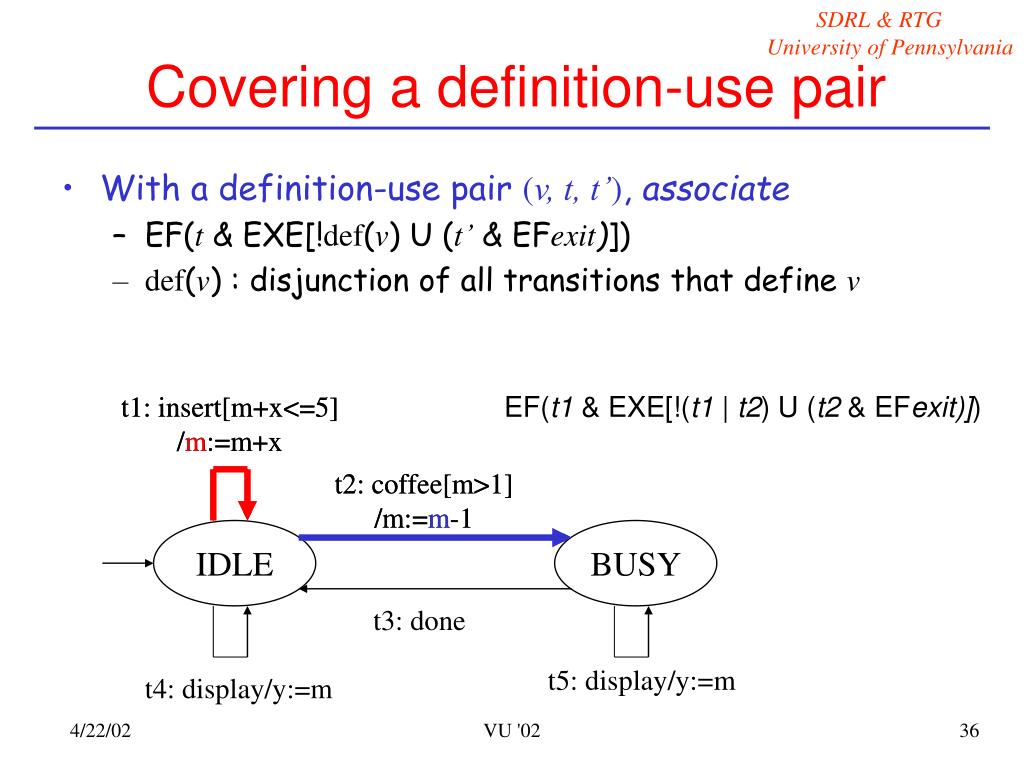 SDRL & RTG
University of Pennsylvania

Covering a definition-use pair

• With a definition-use pair (v, t, t'), associate
– EF(t & EXE[!def(v) U (t' & EFexit)])
– def(v) : disjunction of all transitions that define v

t1: insert[m+x<=5]
/m:=m+x

EF(t1 & EXE[!(t1 | t2) U (t2 & EFexit)])

t2: coffee[m>1]
/m:=m-1

IDLE

BUSY

t3: done

t4: display/y:=m

t5: display/y:=m

4/22/02

VU '02

36